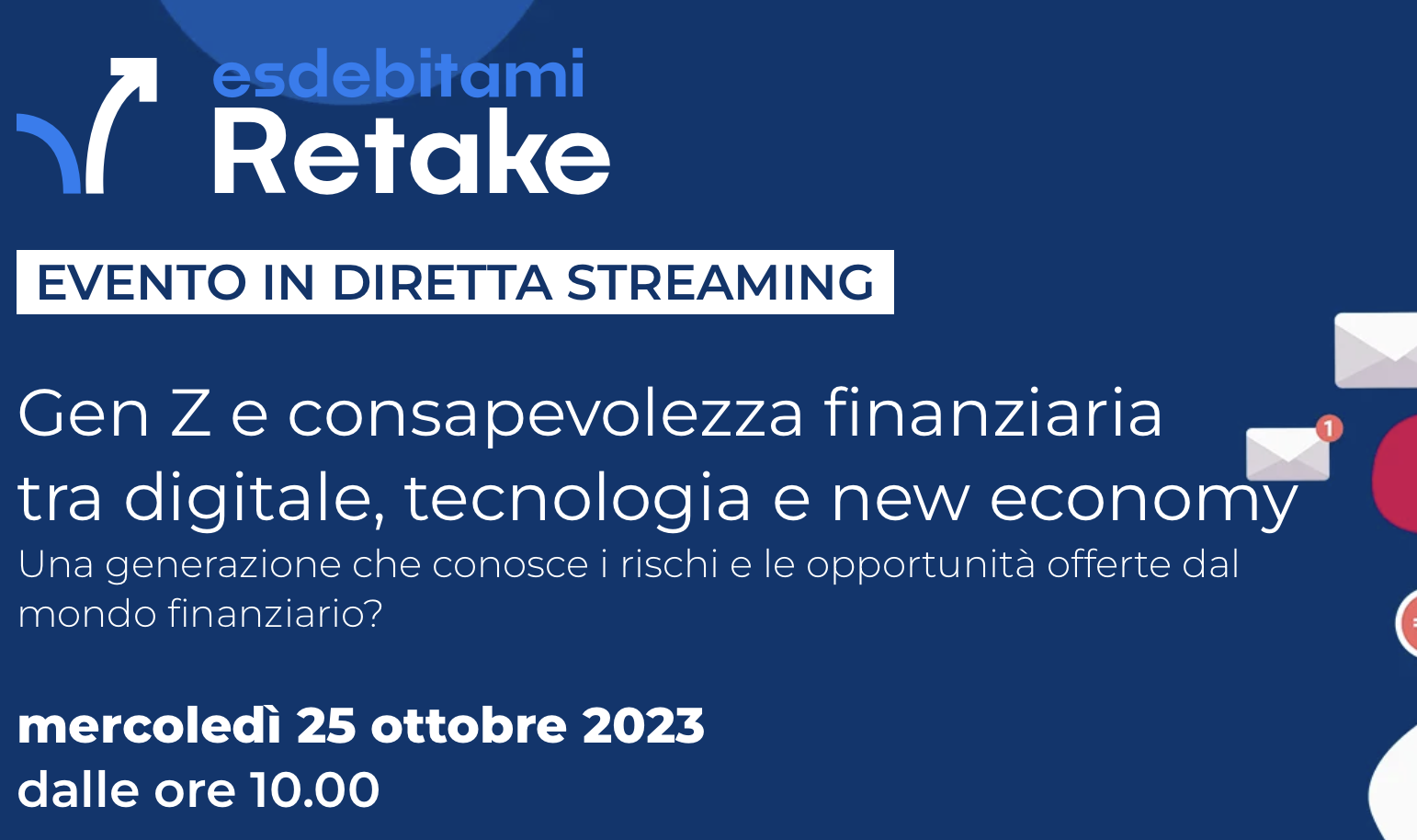 esdebitami
Retake

EVENTO IN DIRETTA STREAMING

Gen Z e consapevolezza finanziaria tra digitale, tecnologia e new economy
Una generazione che conosce i rischi e le opportunità offerte dal mondo finanziario?

mercoledì 25 ottobre 2023
dalle ore 10.00

1